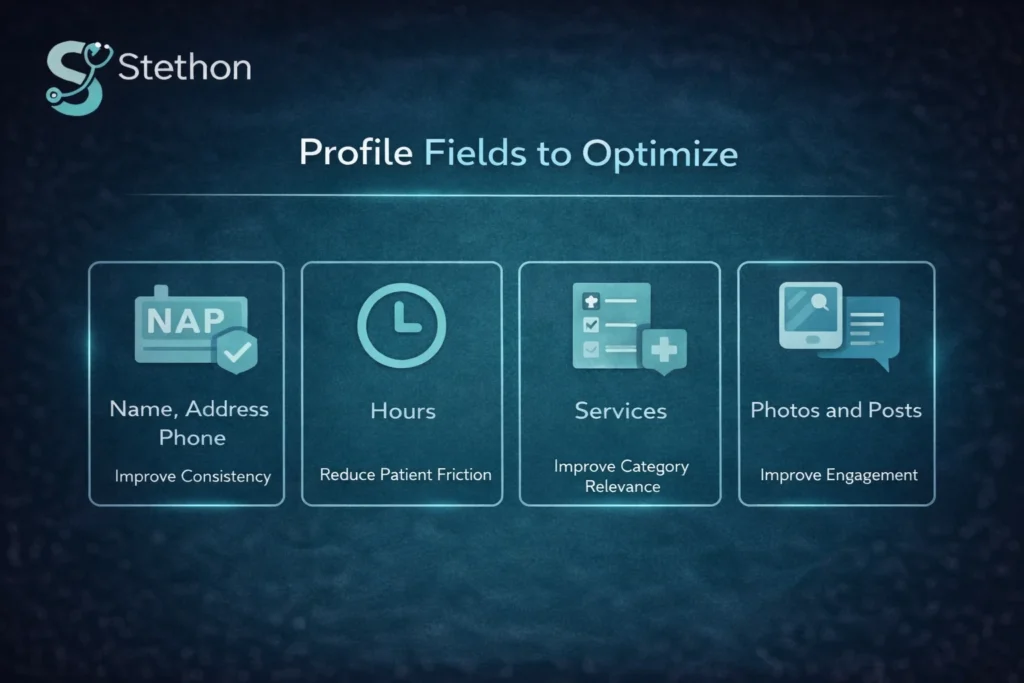 Stethon

Profile Fields to Optimize

NAP

Name, Address Phone

Improve Consistency

Hours

Reduce Patient Friction

Services

Improve Category Relevance

Photos and Posts

Improve Engagement